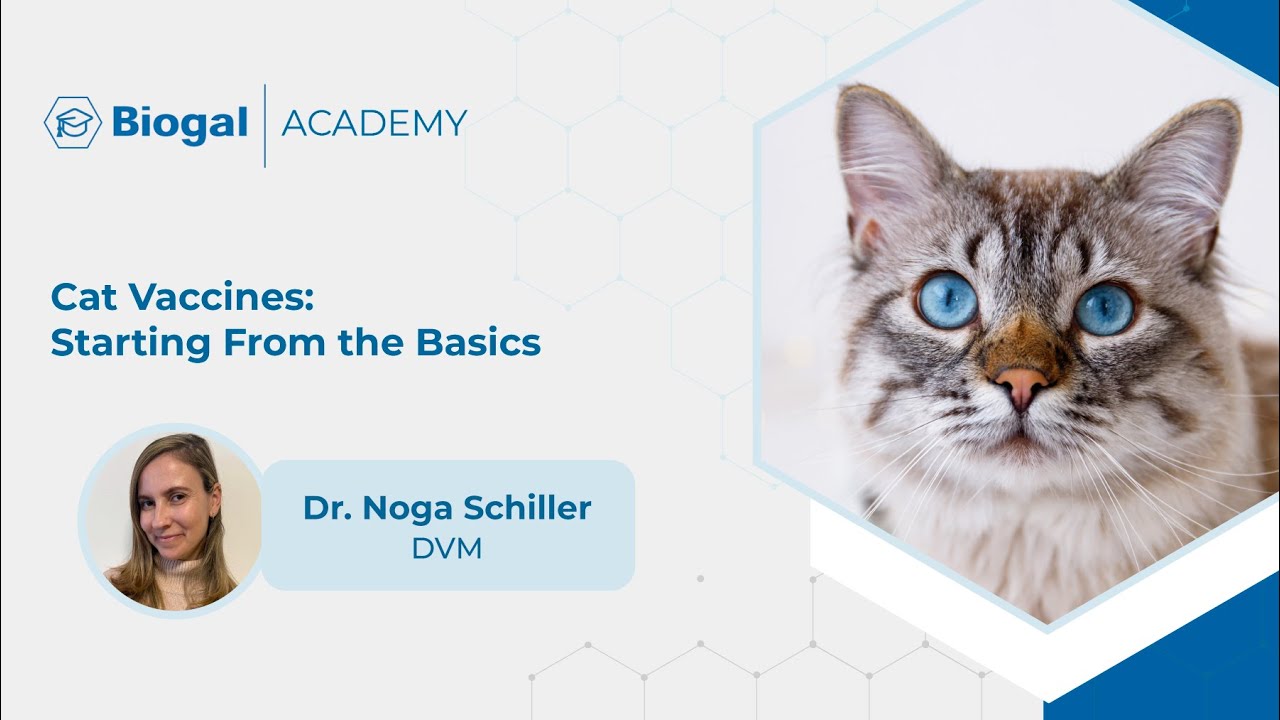 Biogal | ACADEMY

Cat Vaccines:
Starting From the Basics

Dr. Noga Schiller
DVM